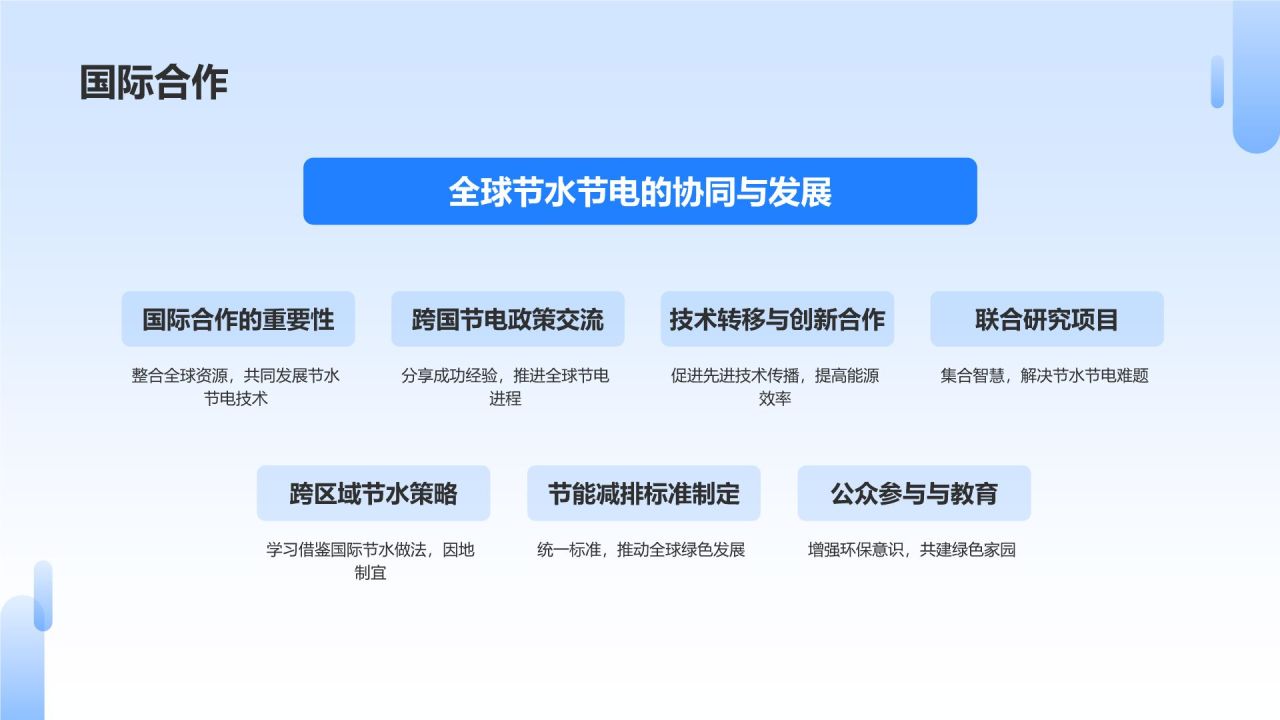 国际合作

全球节水节电的协同与发展

国际合作的重要性

整合全球资源，共同发展节水节电技术

跨国节电政策交流

分享成功经验，推进全球节电进程

技术转移与创新合作

促进先进技术传播，提高能源效率

联合研究项目

集合智慧，解决节水节电难题

跨区域节水策略

学习借鉴国际节水做法，因地制宜

节能减排标准制定

统一标准，推动全球绿色发展

公众参与与教育

增强环保意识，共建绿色家园